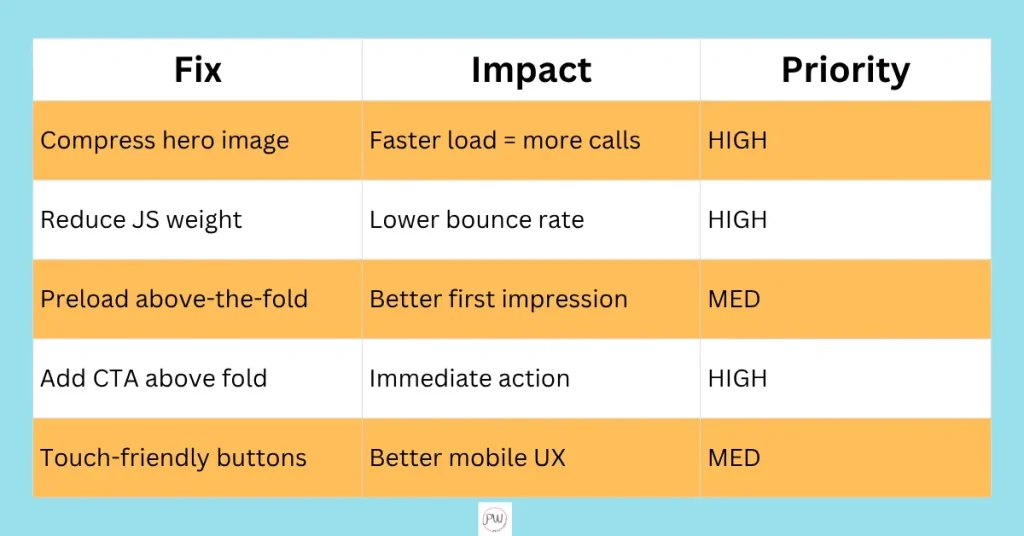 | Fix | Impact | Priority |
|---|---|---|
| Compress hero image | Faster load = more calls | HIGH |
| Reduce JS weight | Lower bounce rate | HIGH |
| Preload above-the-fold | Better first impression | MED |
| Add CTA above fold | Immediate action | HIGH |
| Touch-friendly buttons | Better mobile UX | MED |

PW